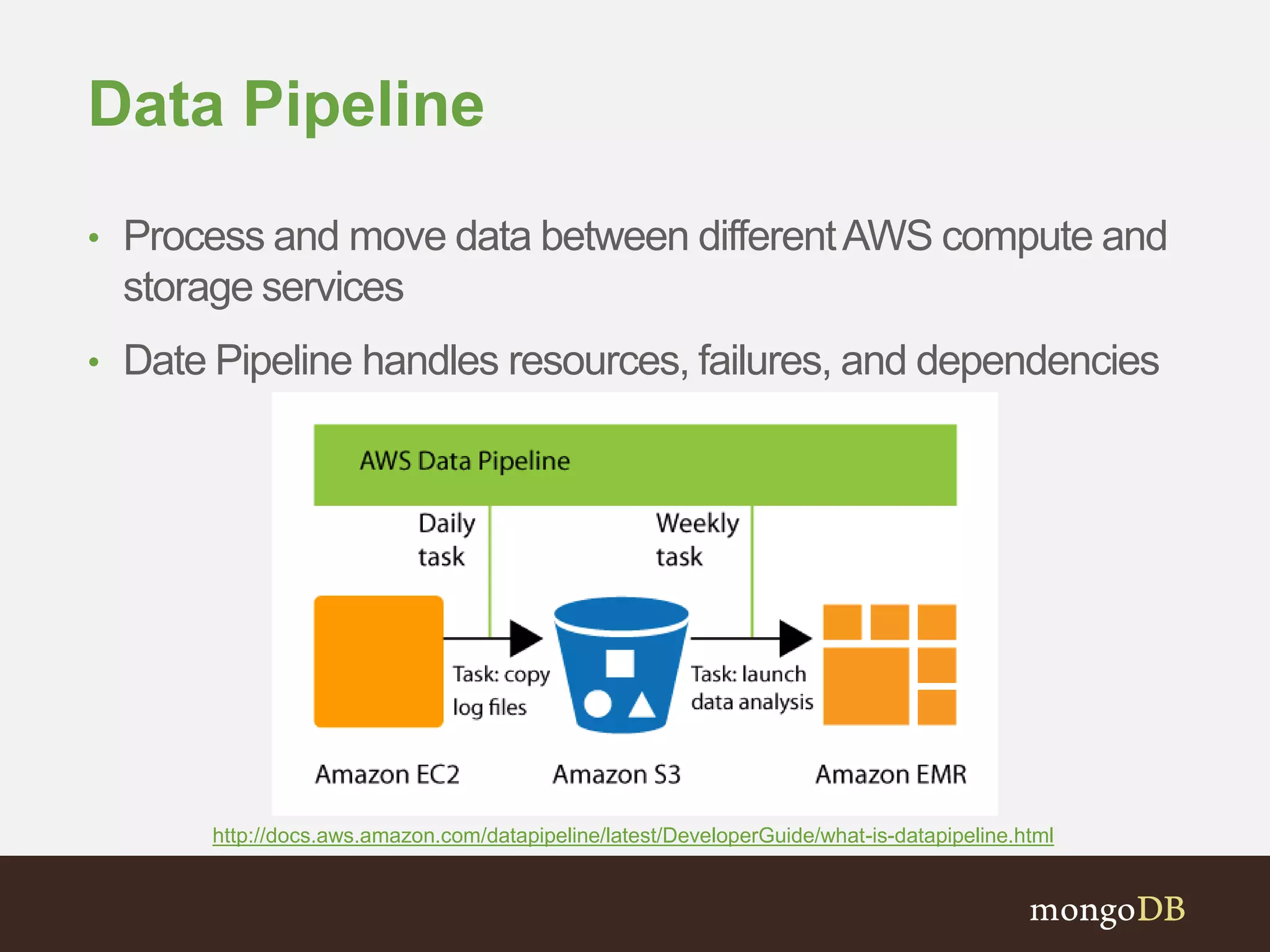 Data Pipeline

• Process and move data between different AWS compute and storage services

• Date Pipeline handles resources, failures, and dependencies

AWS Data Pipeline

Daily task

Weekly task

Task: copy log files

Task: launch data analysis

Amazon EC2

Amazon S3

Amazon EMR

http://docs.aws.amazon.com/datapipeline/latest/DeveloperGuide/what-is-datapipeline.html

mongoDB